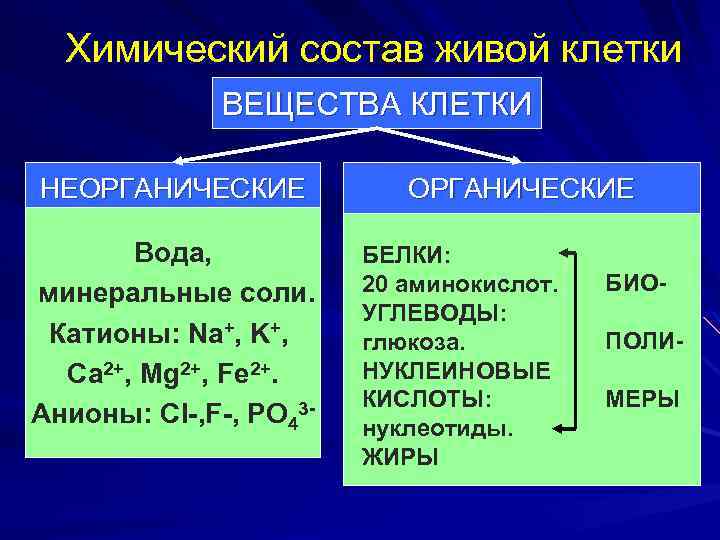 Химический состав живой клетки

ВЕЩЕСТВА КЛЕТКИ

НЕОРГАНИЧЕСКИЕ

Вода, минеральные соли. Катионы: $Na^+$, $K^+$, $Ca^{2+}$, $Mg^{2+}$, $Fe^{2+}$. Анионы: Cl-,F-, $PO_4^{3-}$

ОРГАНИЧЕСКИЕ

БЕЛКИ:
20 аминокислот.
УГЛЕВОДЫ:
глюкоза.
НУКЛЕИНОВЫЕ КИСЛОТЫ:
нуклеотиды.
ЖИРЫ

БИО-
ПОЛИ-
МЕРЫ